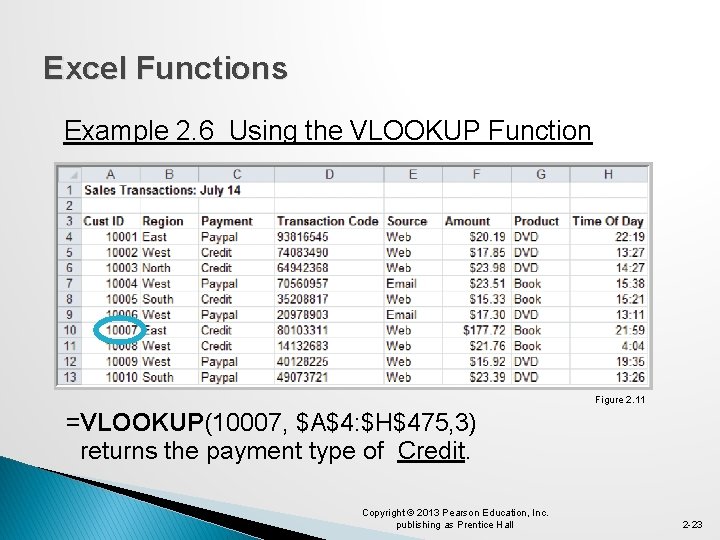 Excel Functions

Example 2.6 Using the VLOOKUP Function

| | A | B | C | D | E | F | G | H |
|---|---|---|---|---|---|---|---|---|
| 1 | Sales Transactions: July 14 | | | | | | | |
| 2 | | | | | | | | |
| 3 | Cust ID | Region | Payment | Transaction Code | Source | Amount | Product | Time Of Day |
| 4 | 10001 | East | Paypal | 93816545 | Web | $20.19 | DVD | 22:19 |
| 5 | 10002 | West | Credit | 74083490 | Web | $17.85 | DVD | 13:27 |
| 6 | 10003 | North | Credit | 64942368 | Web | $23.98 | DVD | 14:27 |
| 7 | 10004 | West | Paypal | 70560957 | Email | $23.51 | Book | 15:38 |
| 8 | 10005 | South | Credit | 35208817 | Web | $15.33 | Book | 15:21 |
| 9 | 10006 | West | Paypal | 20978903 | Email | $17.30 | DVD | 13:11 |
| 10 | 10007 | East | Credit | 80103311 | Web | $177.72 | Book | 21:59 |
| 11 | 10008 | West | Credit | 14132683 | Web | $21.76 | Book | 4:04 |
| 12 | 10009 | West | Paypal | 40128225 | Web | $15.92 | DVD | 19:35 |
| 13 | 10010 | South | Paypal | 49073721 | Web | $23.39 | DVD | 13:26 |

Figure 2.11

=VLOOKUP(10007, $A$4:$H$475,3) returns the payment type of Credit.

Copyright © 2013 Pearson Education, Inc. publishing as Prentice Hall

2-23